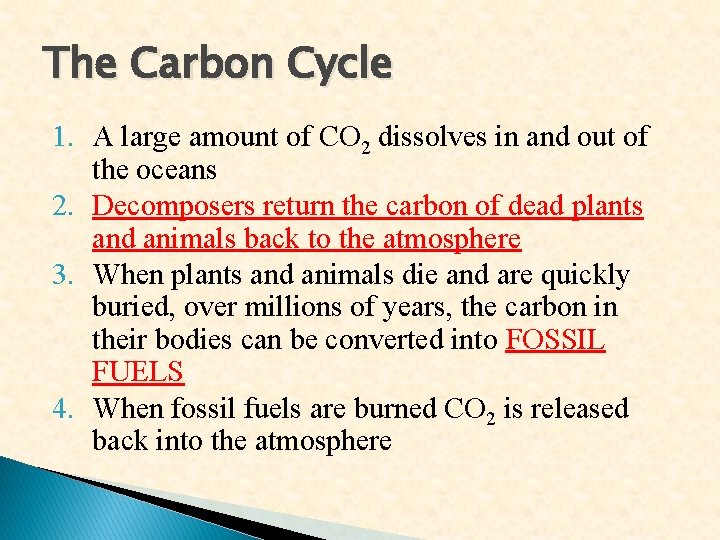 The Carbon Cycle

1. A large amount of $CO_2$ dissolves in and out of the oceans
2. Decomposers return the carbon of dead plants and animals back to the atmosphere
3. When plants and animals die and are quickly buried, over millions of years, the carbon in their bodies can be converted into FOSSIL FUELS
4. When fossil fuels are burned $CO_2$ is released back into the atmosphere